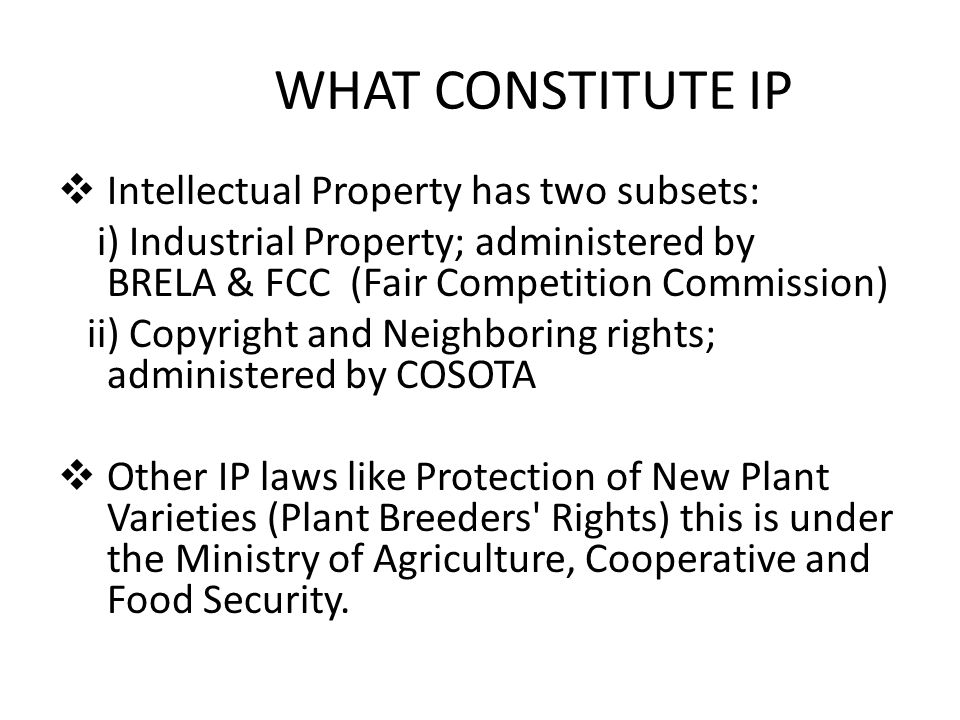 WHAT CONSTITUTE IP

❖ Intellectual Property has two subsets:
i) Industrial Property; administered by BRELA & FCC (Fair Competition Commission)
ii) Copyright and Neighboring rights; administered by COSOTA

❖ Other IP laws like Protection of New Plant Varieties (Plant Breeders' Rights) this is under the Ministry of Agriculture, Cooperative and Food Security.